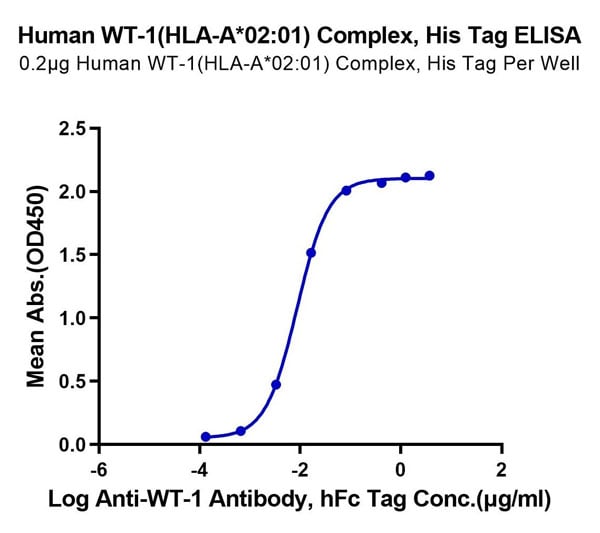 Human WT-1(HLA-A*02:01) Complex, His Tag ELISA
0.2μg Human WT-1(HLA-A*02:01) Complex, His Tag Per Well

Mean Abs.(OD450)

2.5
2.0
1.5
1.0
0.5
0.0

-6
-4
-2
0
2

Log Anti-WT-1 Antibody, hFc Tag Conc.(μg/ml)